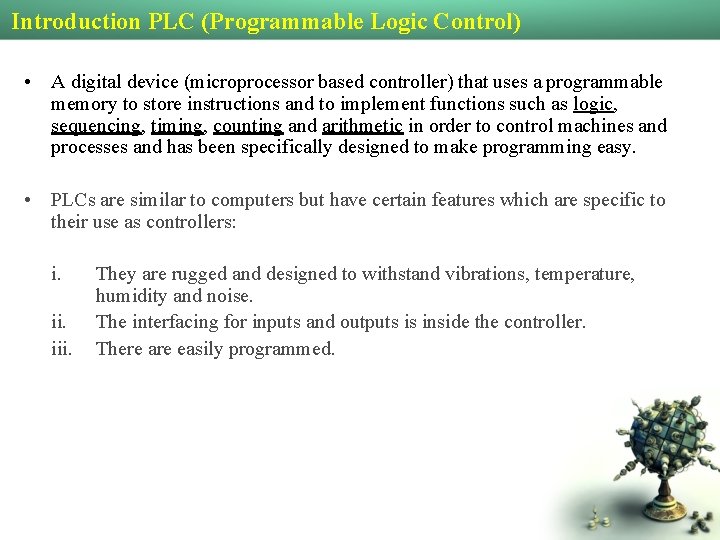 Introduction PLC (Programmable Logic Control)

• A digital device (microprocessor based controller) that uses a programmable memory to store instructions and to implement functions such as logic, sequencing, timing, counting and arithmetic in order to control machines and processes and has been specifically designed to make programming easy.

• PLCs are similar to computers but have certain features which are specific to their use as controllers:

i. They are rugged and designed to withstand vibrations, temperature, humidity and noise.
ii. The interfacing for inputs and outputs is inside the controller.
iii. There are easily programmed.